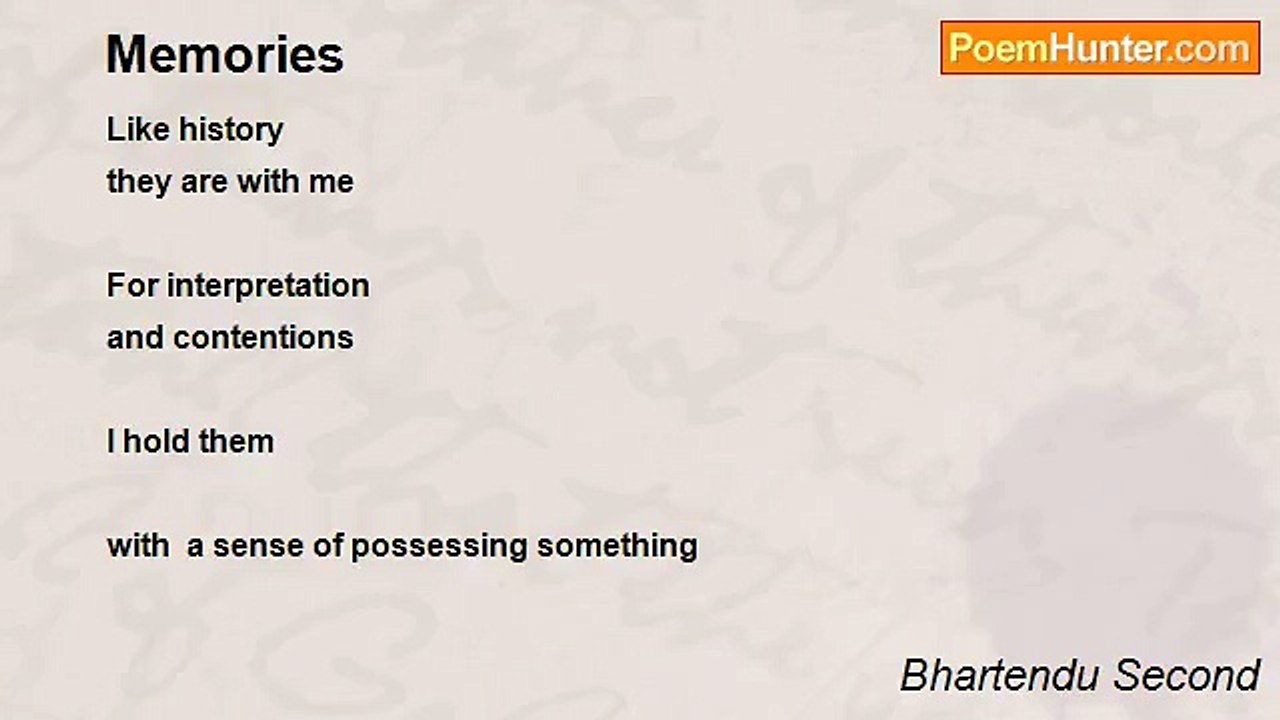 Memories

PoemHunter.com

Like history
they are with me

For interpretation
and contentions

I hold them

with  a sense of possessing something

Bhartendu Second